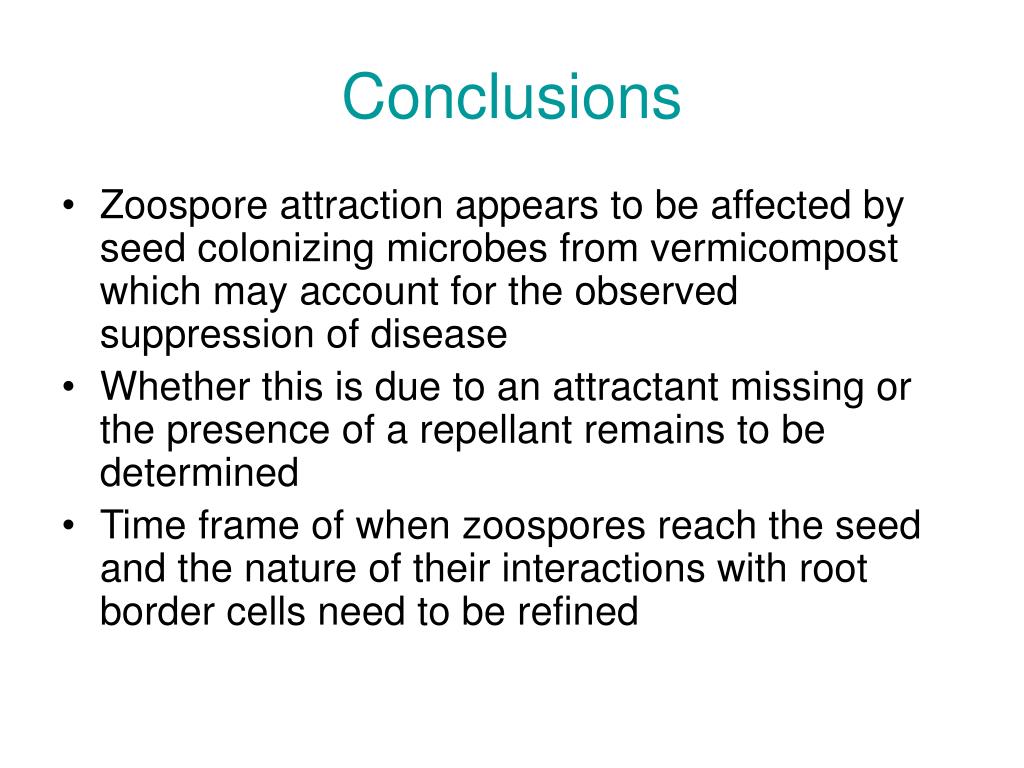 Conclusions

• Zoospore attraction appears to be affected by seed colonizing microbes from vermicompost which may account for the observed suppression of disease
• Whether this is due to an attractant missing or the presence of a repellant remains to be determined
• Time frame of when zoospores reach the seed and the nature of their interactions with root border cells need to be refined